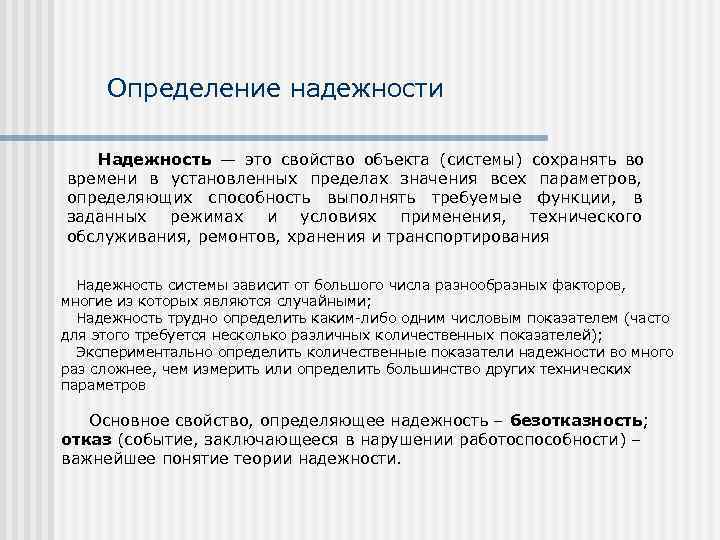 Определение надежности

Надежность — это свойство объекта (системы) сохранять во времени в установленных пределах значения всех параметров, определяющих способность выполнять требуемые функции, в заданных режимах и условиях применения, технического обслуживания, ремонтов, хранения и транспортирования

Надежность системы зависит от большого числа разнообразных факторов, многие из которых являются случайными;
Надежность трудно определить каким-либо одним числовым показателем (часто для этого требуется несколько различных количественных показателей);
Экспериментально определить количественные показатели надежности во много раз сложнее, чем измерить или определить большинство других технических параметров

Основное свойство, определяющее надежность – безотказность; отказ (событие, заключающееся в нарушении работоспособности) – важнейшее понятие теории надежности.